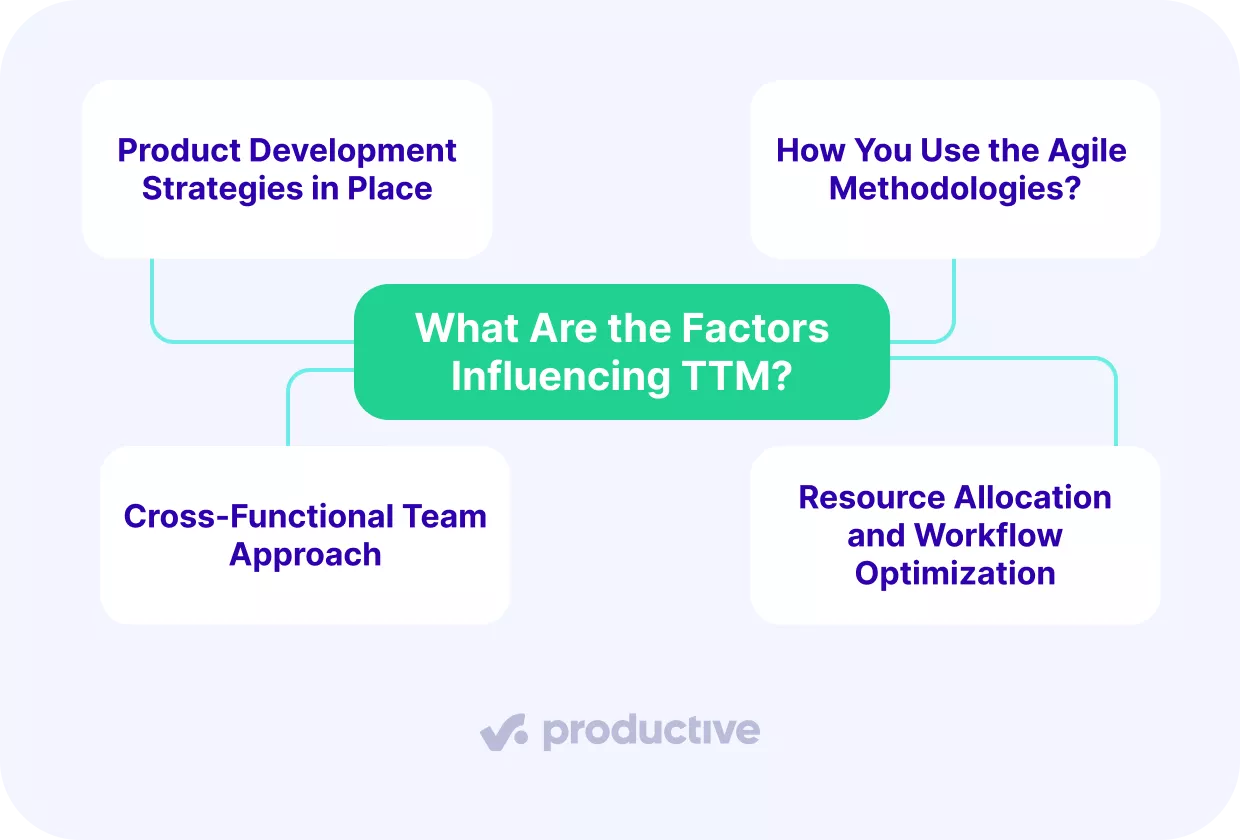 Product Development Strategies in Place

How You Use the Agile Methodologies?

What Are the Factors Influencing TTM?

Cross-Functional Team Approach

Resource Allocation and Workflow Optimization

productive